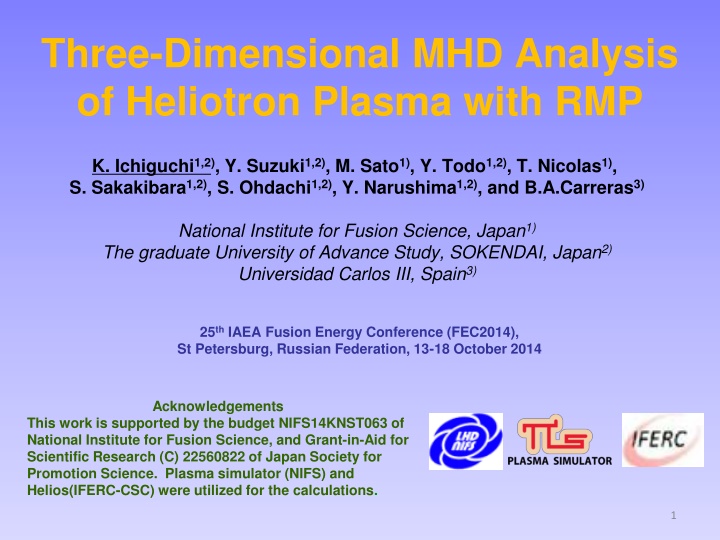 Three-Dimensional MHD Analysis of Heliotron Plasma with RMP

K. Ichiguchi$^{1,2)}$, Y. Suzuki$^{1,2)}$, M. Sato$^{1)}$, Y. Todo$^{1,2)}$, T. Nicolas$^{1)}$, S. Sakakibara$^{1,2)}$, S. Ohdachi$^{1,2)}$, Y. Narushima$^{1,2)}$, and B.A.Carreras$^{3)}$

National Institute for Fusion Science, Japan$^{1)}$
The graduate University of Advance Study, SOKENDAI, Japan$^{2)}$
Universidad Carlos III, Spain$^{3)}$

25$^{th}$ IAEA Fusion Energy Conference (FEC2014),
St Petersburg, Russian Federation, 13-18 October 2014

Acknowledgements
This work is supported by the budget NIFS14KNST063 of National Institute for Fusion Science, and Grant-in-Aid for Scientific Research (C) 22560822 of Japan Society for Promotion Science. Plasma simulator (NIFS) and Helios(IFERC-CSC) were utilized for the calculations.

LHD NIFS

PLASMA SIMULATOR

IFERC

1